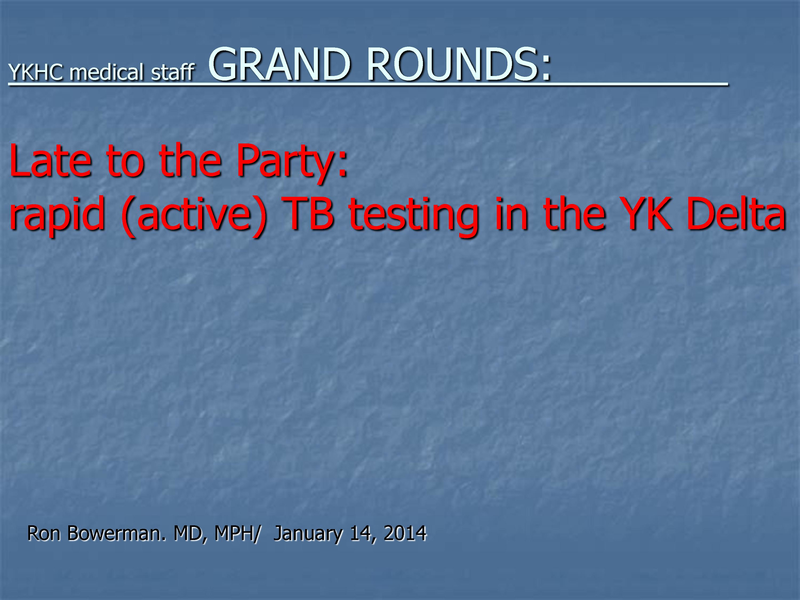 YKHC medical staff GRAND ROUNDS:

Late to the Party:
rapid (active) TB testing in the YK Delta

Ron Bowerman. MD, MPH/ January 14, 2014